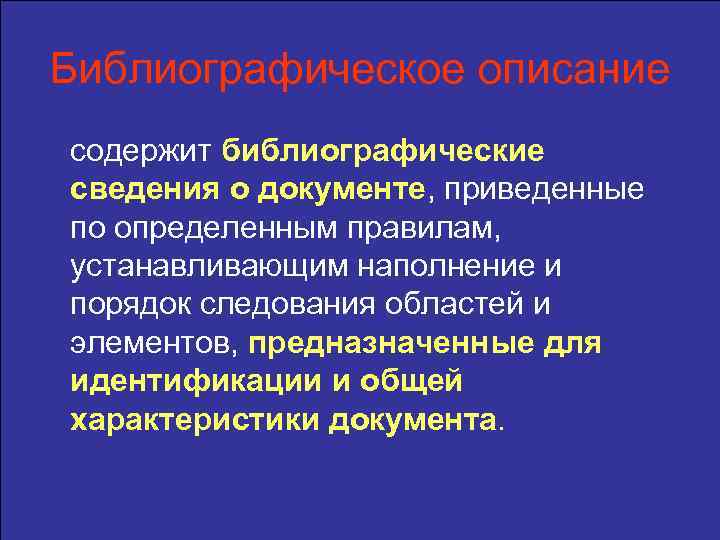 Библиографическое описание

содержит библиографические сведения о документе, приведенные по определенным правилам, устанавливающим наполнение и порядок следования областей и элементов, предназначенные для идентификации и общей характеристики документа.